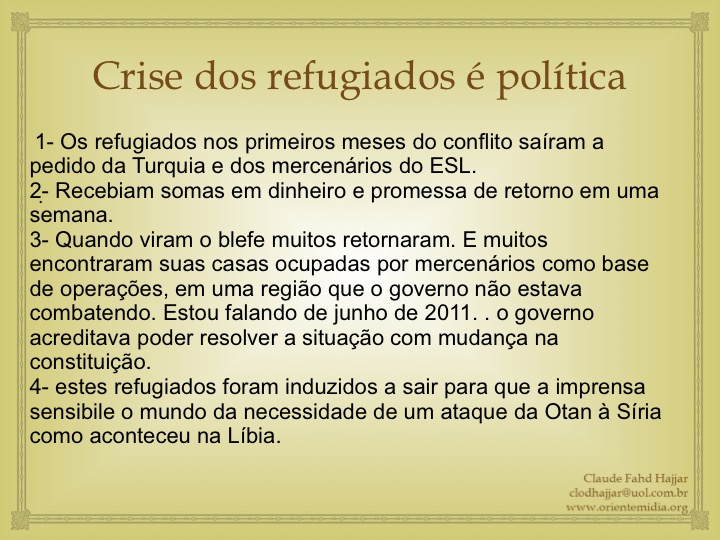 Crise dos refugiados é política

1- Os refugiados nos primeiros meses do conflito saíram a pedido da Turquia e dos mercenários do ESL.
2- Recebiam somas em dinheiro e promessa de retorno em uma semana.
3- Quando viram o blefe muitos retornaram. E muitos encontraram suas casas ocupadas por mercenários como base de operações, em uma região que o governo não estava combatendo. Estou falando de junho de 2011. . o governo acreditava poder resolver a situação com mudança na constituição.
4- estes refugiados foram induzidos a sair para que a imprensa sensibile o mundo da necessidade de um ataque da Otan à Síria como aconteceu na Líbia.

Claude Fahd Hajjar
clodhajjar@uol.com.br
www.orientemidia.org